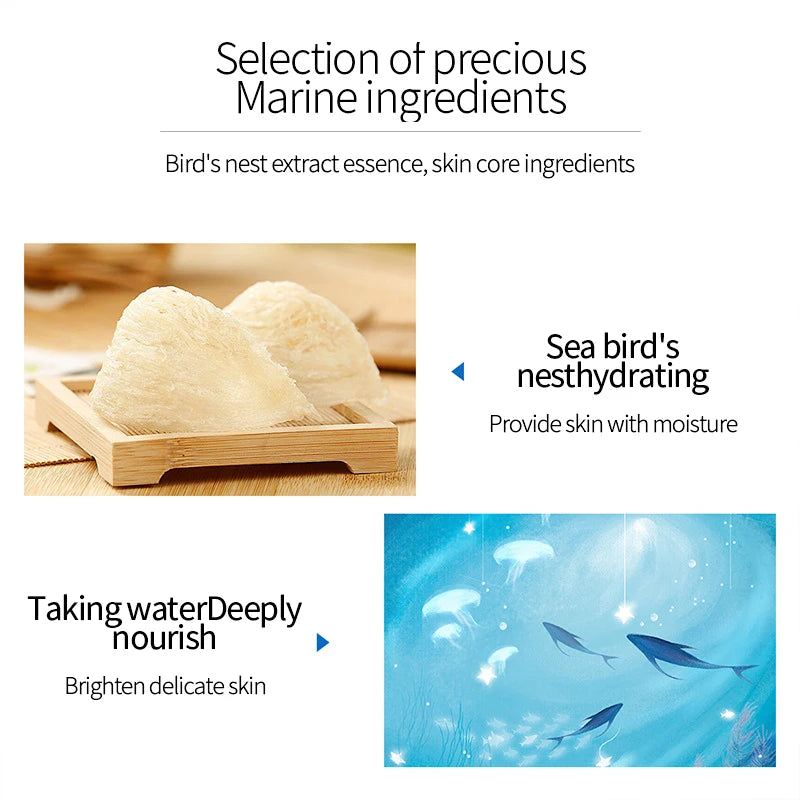 Selection of precious Marine ingredients

Bird's nest extract essence, skin core ingredients

Sea bird's nesthydrating

Provide skin with moisture

Taking waterDeeply nourish

Brighten delicate skin